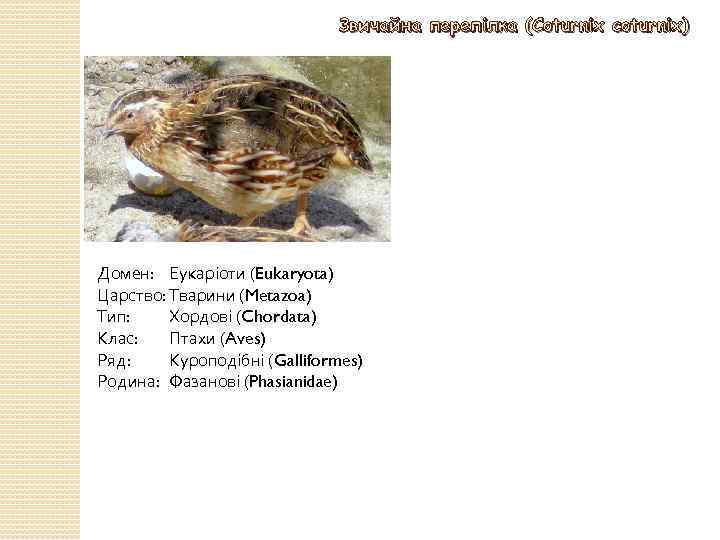 Звичайна перепілка (Coturnix coturnix)

Домен: Еукаріоти (Eukaryota)
Царство: Тварини (Metazoa)
Тип: Хордові (Chordata)
Клас: Птахи (Aves)
Ряд: Куроподібні (Galliformes)
Родина: Фазанові (Phasianidae)